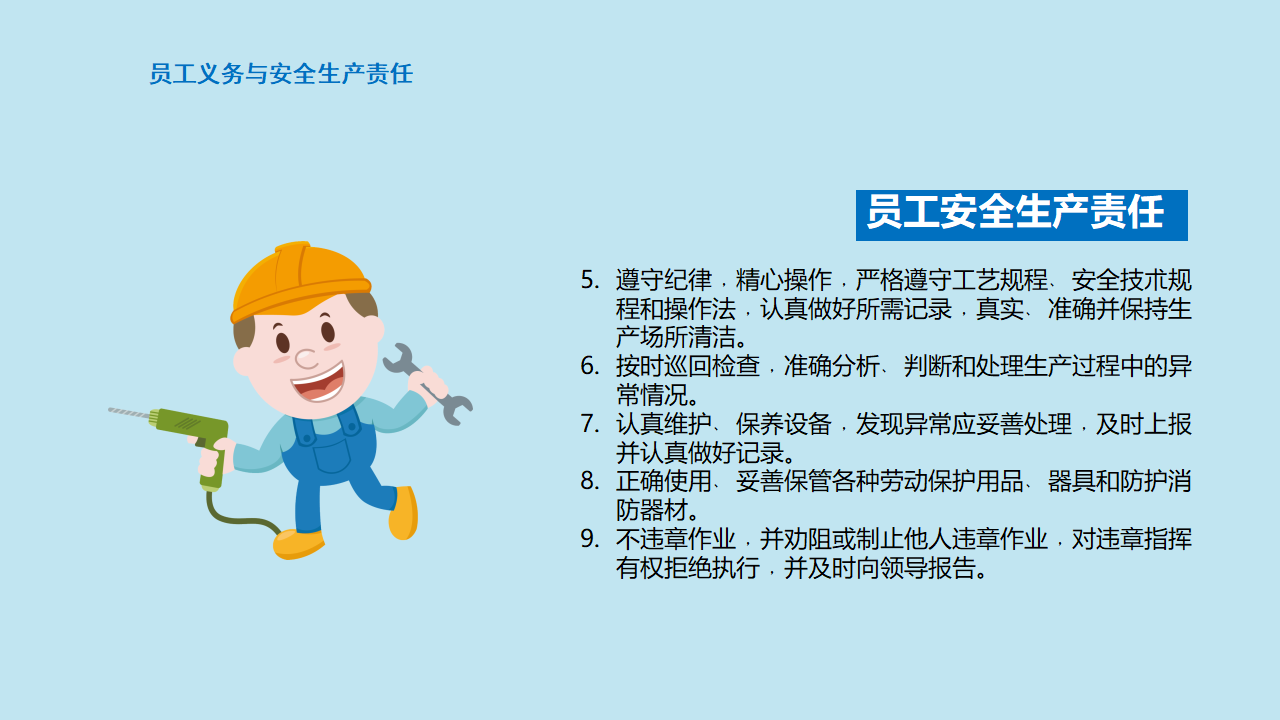 员工义务与安全生产责任

员工安全生产责任

5. 遵守纪律，精心操作，严格遵守工艺规程、安全技术规程和操作法，认真做好所需记录，真实、准确并保持生产场所清洁。
6. 按时巡回检查，准确分析、判断和处理生产过程中的异常情况。
7. 认真维护、保养设备，发现异常应妥善处理，及时上报并认真做好记录。
8. 正确使用、妥善保管各种劳动保护用品、器具和防护消防器材。
9. 不违章作业，并劝阻或制止他人违章作业，对违章指挥有权拒绝执行，并及时向领导报告。